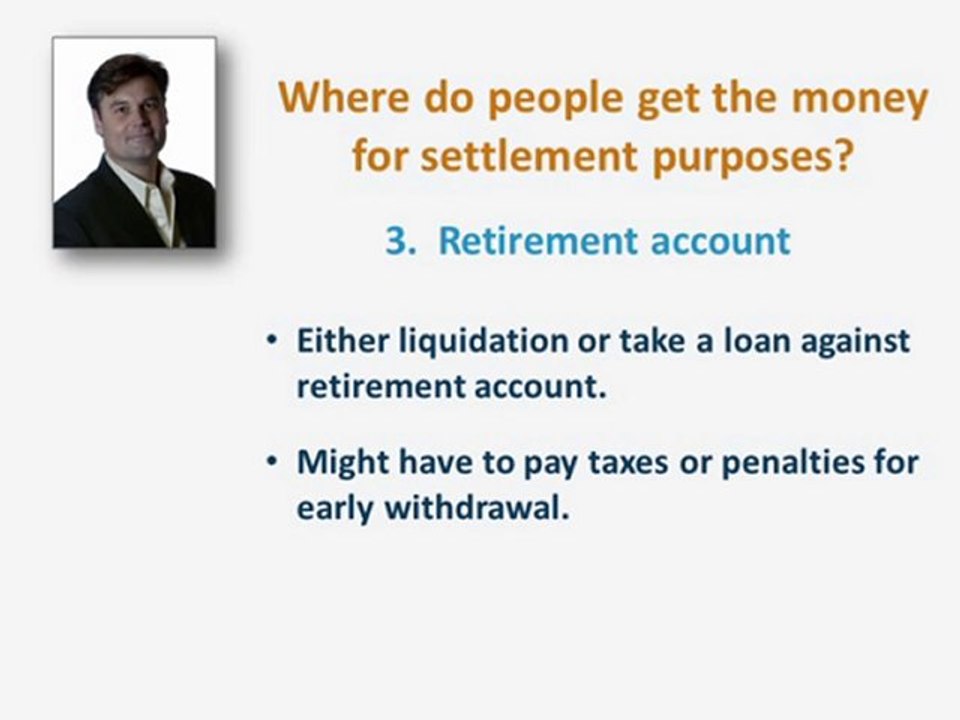 Where do people get the money for settlement purposes?

3. Retirement account

• Either liquidation or take a loan against retirement account.

• Might have to pay taxes or penalties for early withdrawal.